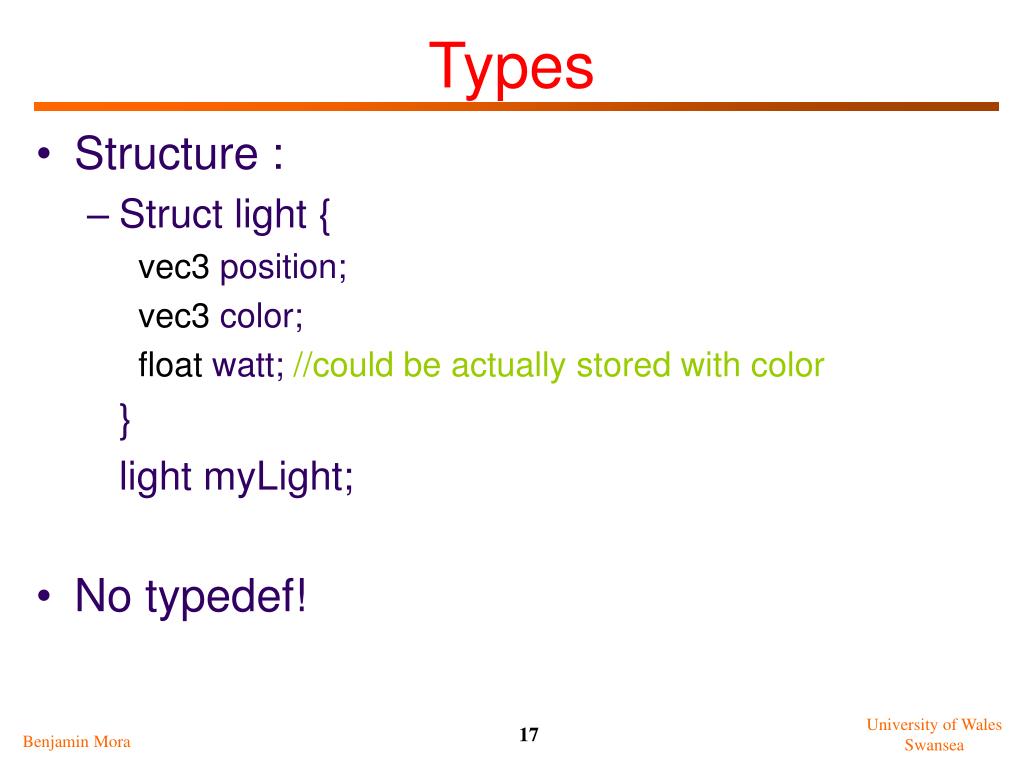 Types

• Structure :
– Struct light {
vec3 position;
vec3 color;
float watt; //could be actually stored with color
}
light myLight;

• No typedef!

Benjamin Mora

17

University of Wales
Swansea